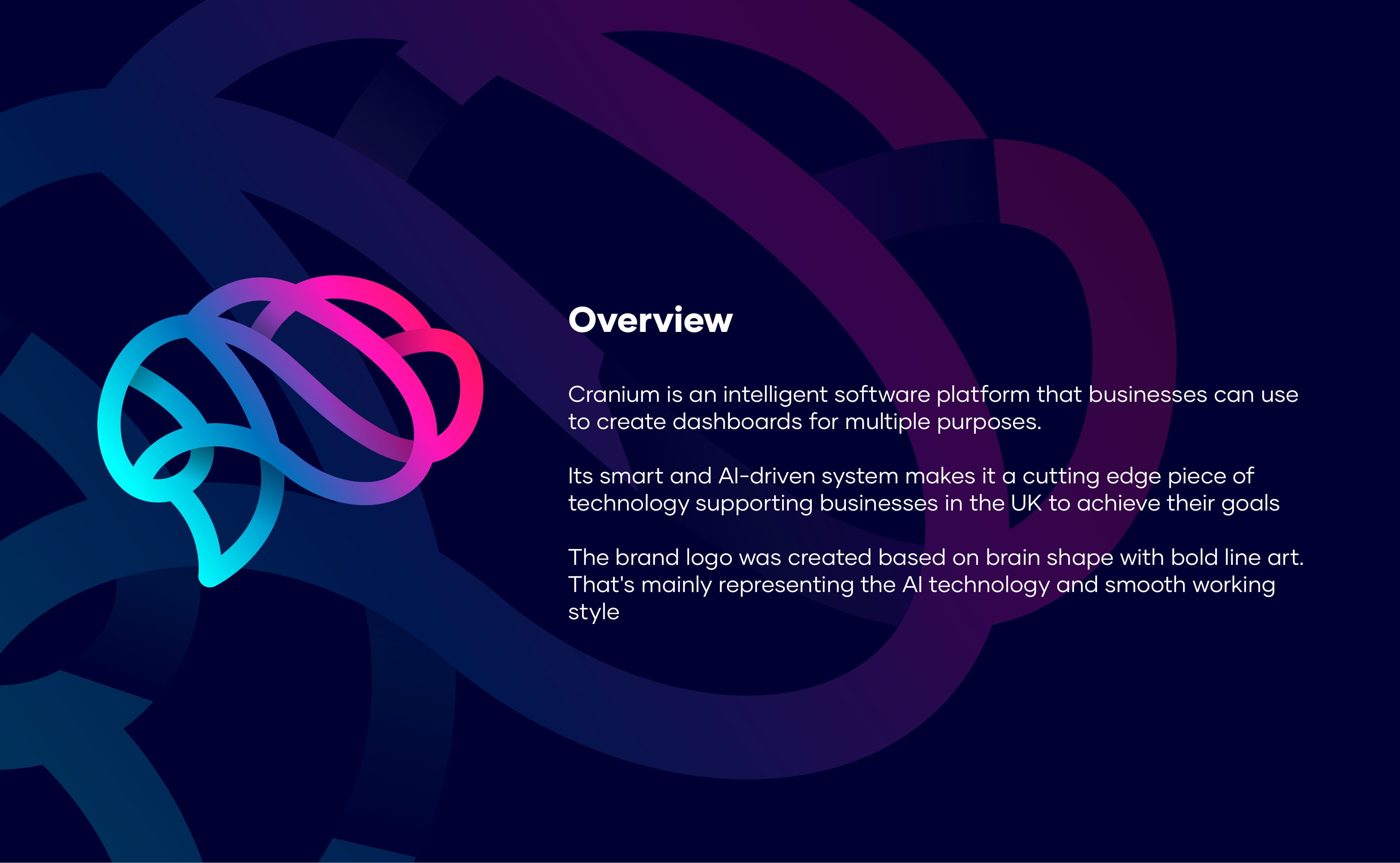 Overview

Cranium is an intelligent software platform that businesses can use to create dashboards for multiple purposes.

Its smart and AI-driven system makes it a cutting edge piece of technology supporting businesses in the UK to achieve their goals

The brand logo was created based on brain shape with bold line art. That's mainly representing the AI technology and smooth working style